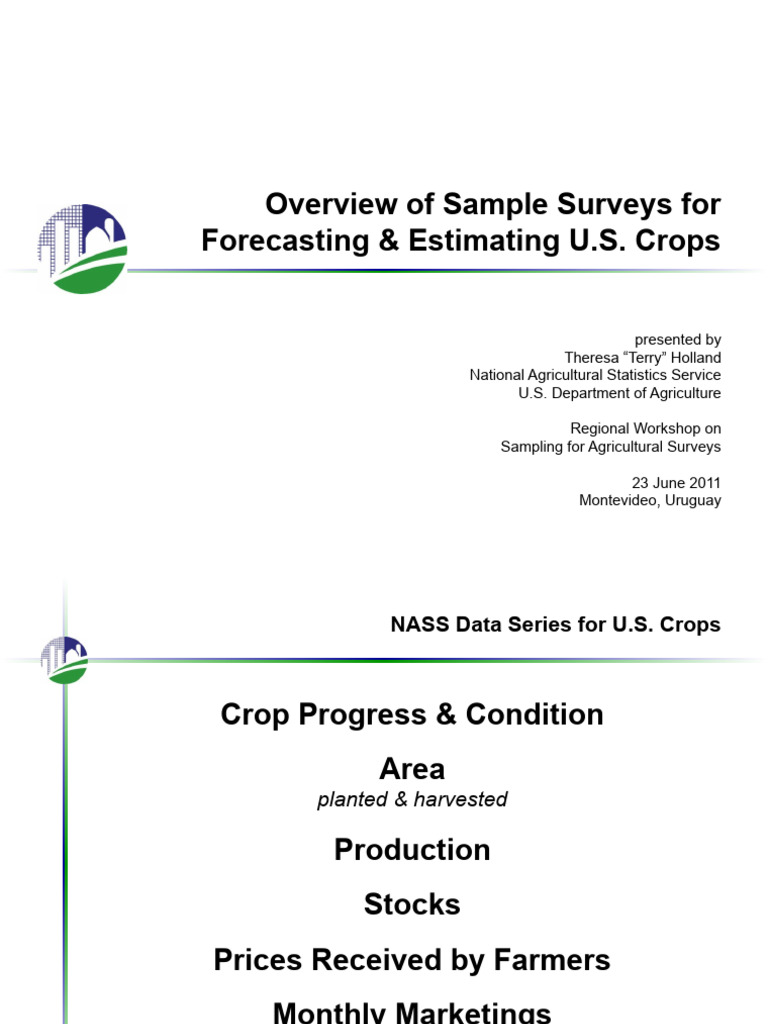 Overview of Sample Surveys for Forecasting & Estimating U.S. Crops

presented by
Theresa “Terry” Holland
National Agricultural Statistics Service
U.S. Department of Agriculture

Regional Workshop on
Sampling for Agricultural Surveys

23 June 2011
Montevideo, Uruguay

NASS Data Series for U.S. Crops

Crop Progress & Condition

Area
planted & harvested

Production

Stocks

Prices Received by Farmers

Monthly Marketings